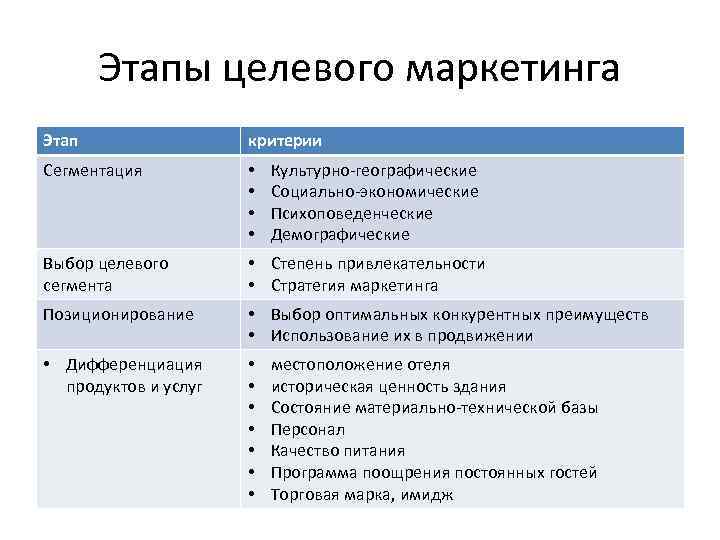 Этапы целевого маркетинга

| Этап | критерии |
|---|---|
| Сегментация | • Культурно-географические<br>• Социально-экономические<br>• Психоповеденческие<br>• Демографические |
| Выбор целевого сегмента | • Степень привлекательности<br>• Стратегия маркетинга |
| Позиционирование | • Выбор оптимальных конкурентных преимуществ<br>• Использование их в продвижении |
| • Дифференциация продуктов и услуг | • местоположение отеля<br>• историческая ценность здания<br>• Состояние материально-технической базы<br>• Персонал<br>• Качество питания<br>• Программа поощрения постоянных гостей<br>• Торговая марка, имидж |